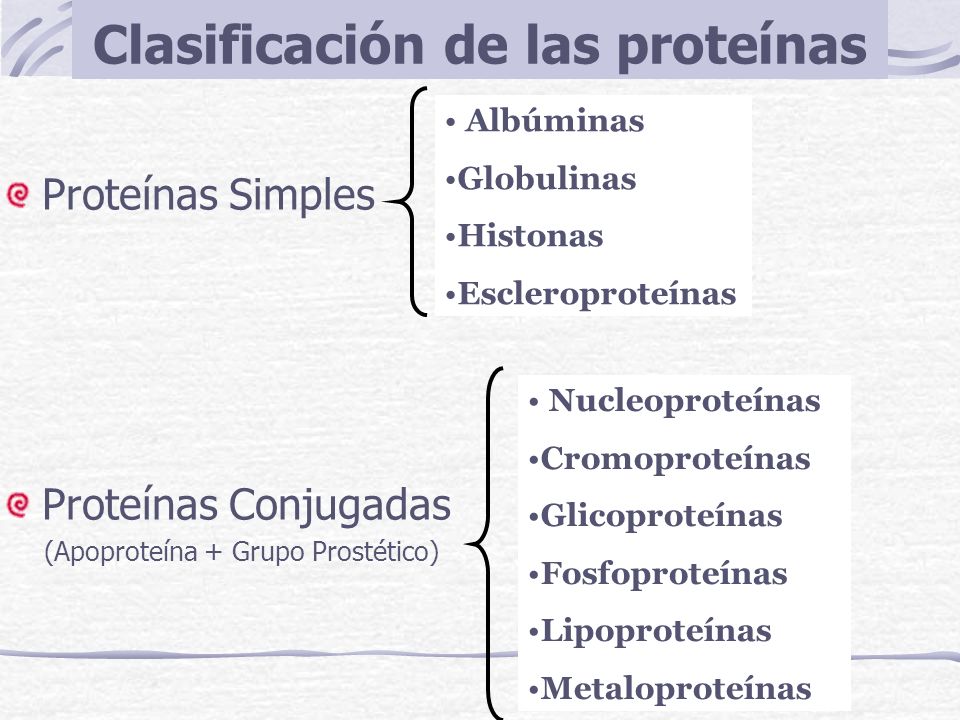 Clasificación de las proteínas

Proteínas Simples

• Albúminas
•Globulinas
•Histonas
•Escleroproteínas

Proteínas Conjugadas
(Apoproteína + Grupo Prostético)

• Nucleoproteínas
•Cromoproteínas
•Glicoproteínas
•Fosfoproteínas
•Lipoproteínas
•Metaloproteínas